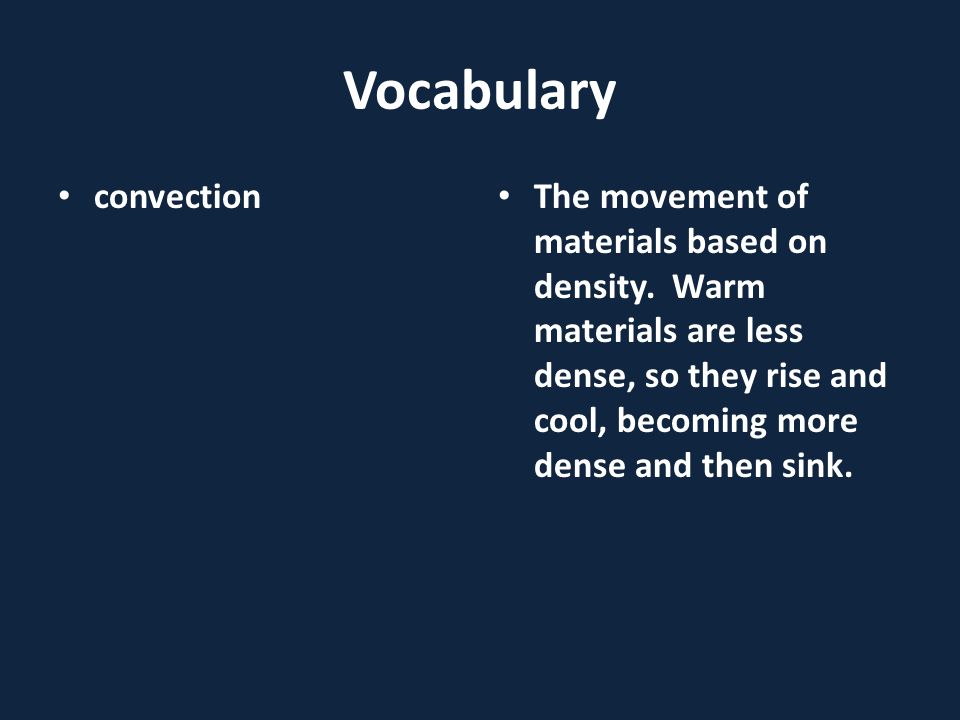 Vocabulary

• convection

• The movement of materials based on density. Warm materials are less dense, so they rise and cool, becoming more dense and then sink.